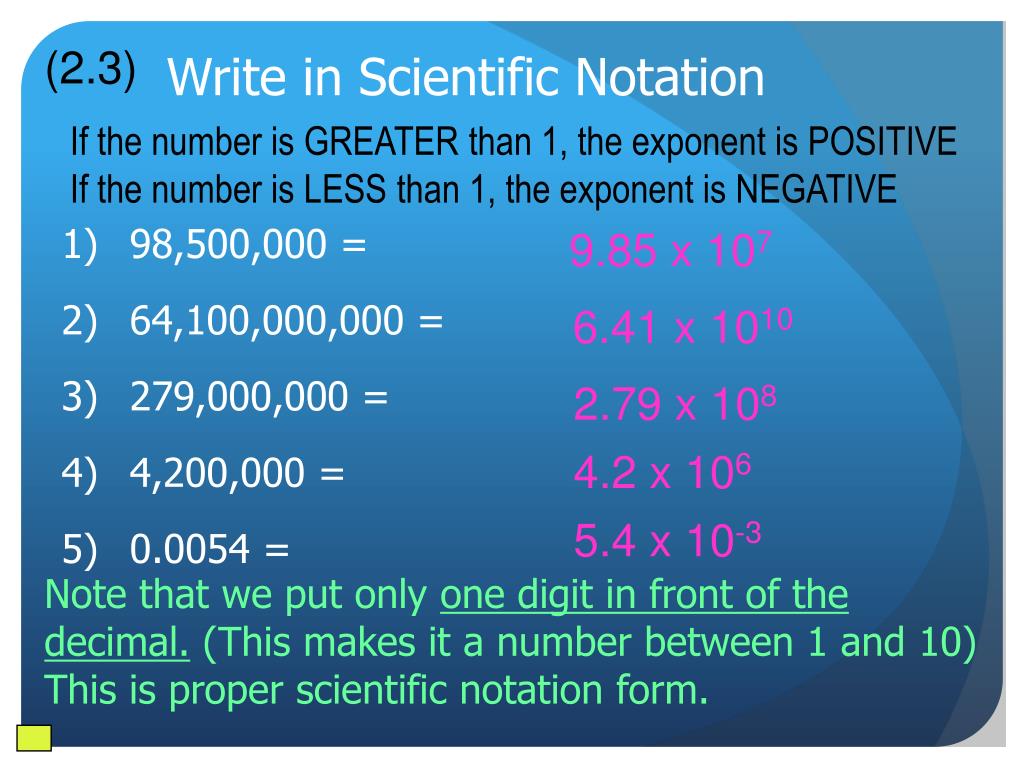 (2.3) Write in Scientific Notation

If the number is GREATER than 1, the exponent is POSITIVE
If the number is LESS than 1, the exponent is NEGATIVE

1) 98,500,000 = $9.85 \times 10^{7}$

2) 64,100,000,000 = $6.41 \times 10^{10}$

3) 279,000,000 = $2.79 \times 10^{8}$

4) 4,200,000 = $4.2 \times 10^{6}$

5) 0.0054 = $5.4 \times 10^{-3}$

Note that we put only one digit in front of the decimal. (This makes it a number between 1 and 10) This is proper scientific notation form.